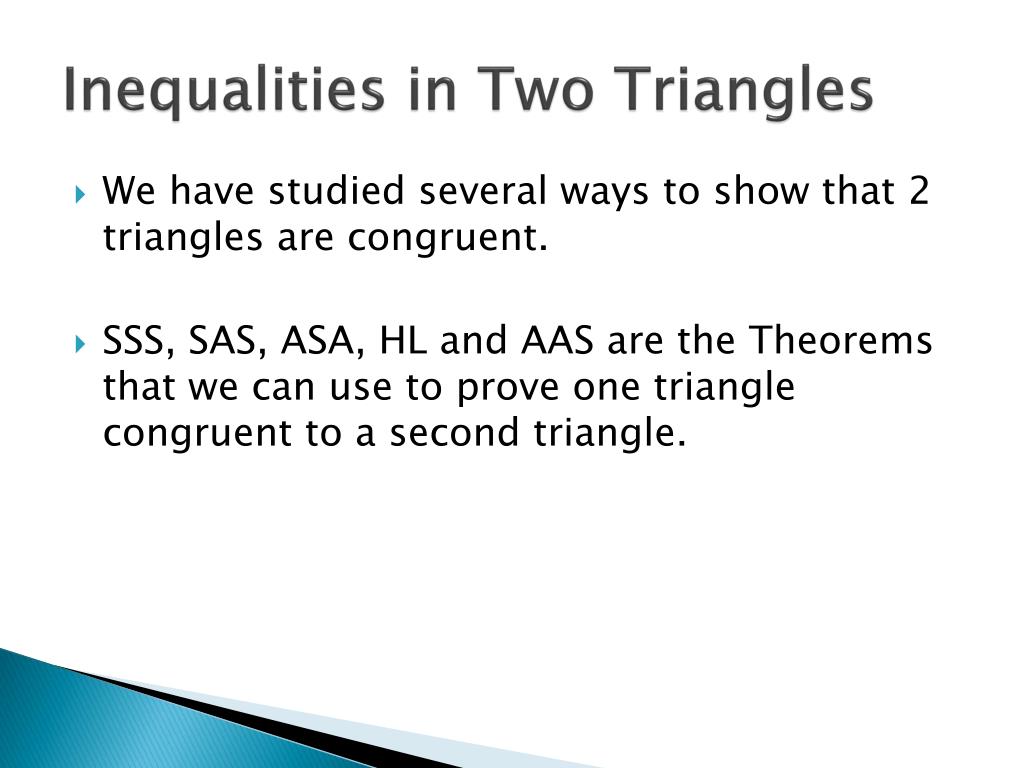 Inequalities in Two Triangles

We have studied several ways to show that 2 triangles are congruent.

SSS, SAS, ASA, HL and AAS are the Theorems that we can use to prove one triangle congruent to a second triangle.